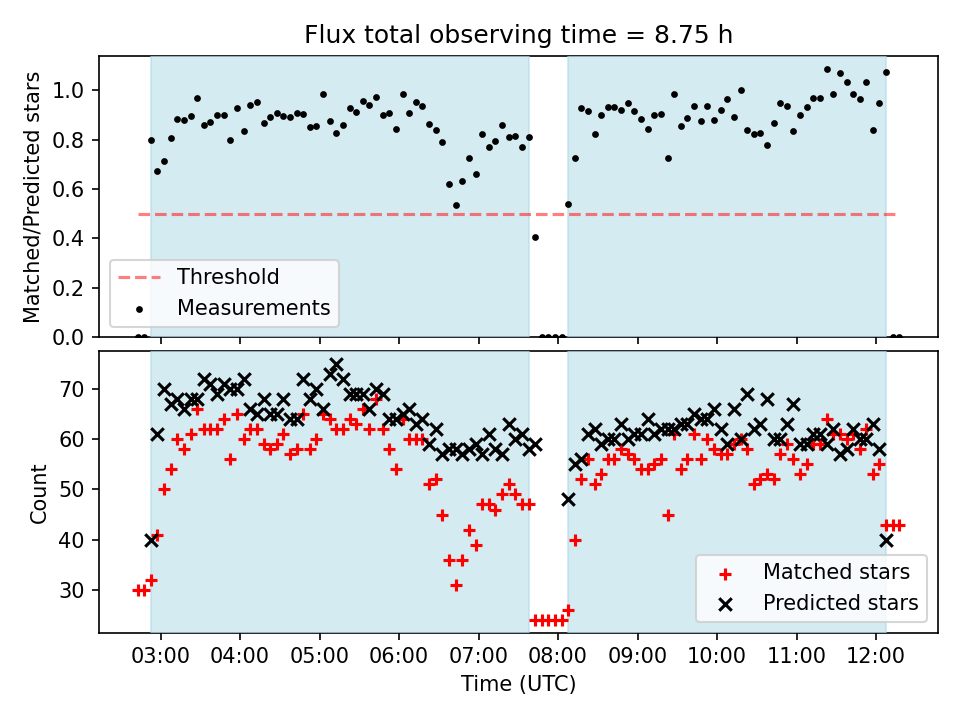 Flux total observing time = 8.75 h

Matched/Predicted stars

1.0
0.8
0.6
0.4
0.2
0.0

Threshold
Measurements

Count

70
60
50
40
30

Matched stars
Predicted stars

03:00
04:00
05:00
06:00
07:00
08:00
09:00
10:00
11:00
12:00

Time (UTC)